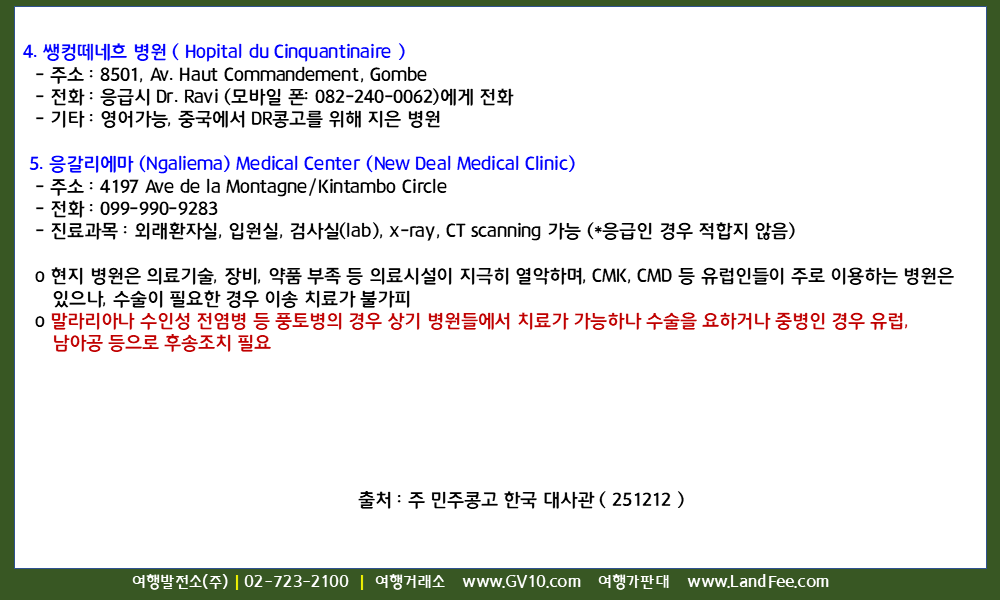 4. 쌩컹떼네흐 병원 ( Hopital du Cinquantinaire )
- 주소 : 8501, Av. Haut Commandement, Gombe
- 전화 : 응급시 Dr. Ravi (모바일 폰: 082-240-0062)에게 전화
- 기타 : 영어가능, 중국에서 DR콩고를 위해 지은 병원

5. 응갈리에마 (Ngaliema) Medical Center (New Deal Medical Clinic)
- 주소 : 4197 Ave de la Montagne/Kintambo Circle
- 전화 : 099-990-9283
- 진료과목 : 외래환자실, 입원실, 검사실(lab), x-ray, CT scanning 가능 (*응급인 경우 적합지 않음)

o 현지 병원은 의료기술, 장비, 약품 부족 등 의료시설이 지극히 열악하며, CMK, CMD 등 유럽인들이 주로 이용하는 병원은 있으나, 수술이 필요한 경우 이송 치료가 불가피
o 말라리아나 수인성 전염병 등 풍토병의 경우 상기 병원들에서 치료가 가능하나 수술을 요하거나 중병인 경우 유럽, 남아공 등으로 후송조치 필요

출처 : 주 민주콩고 한국 대사관 ( 251212 )

여행발전소(주) | 02-723-2100 | 여행거래소 www.GV10.com 여행가판대 www.LandFee.com